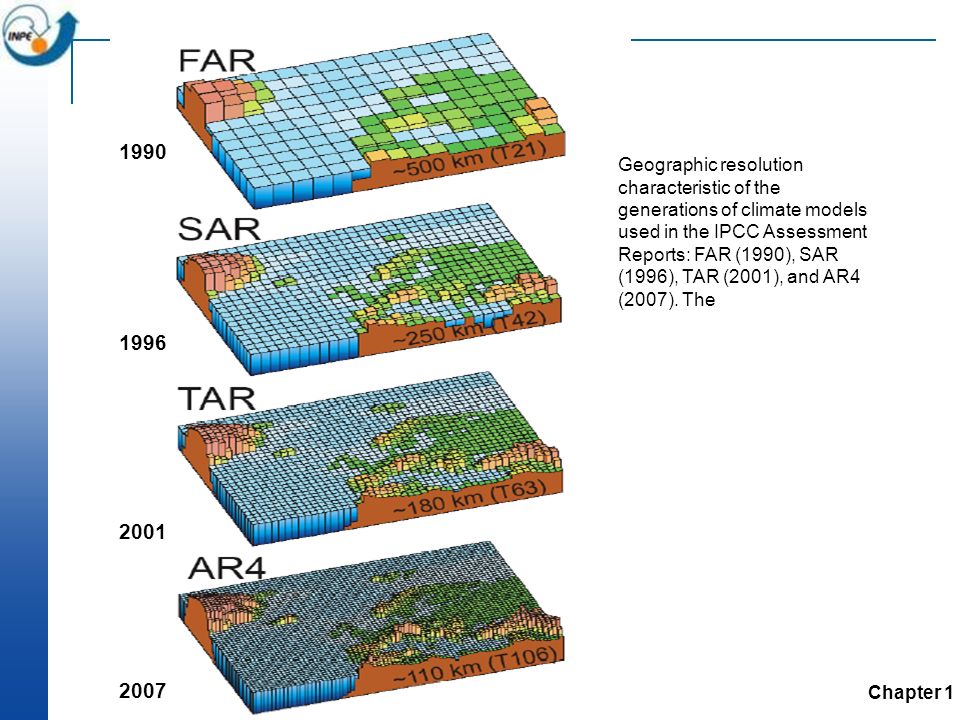 INPE

FAR

~500 km (T21)

1990

SAR

~250 km (T42)

1996

TAR

~180 km (T63)

2001

AR4

~110 km (T106)

2007

Geographic resolution characteristic of the generations of climate models used in the IPCC Assessment Reports: FAR (1990), SAR (1996), TAR (2001), and AR4 (2007). The

Chapter 1